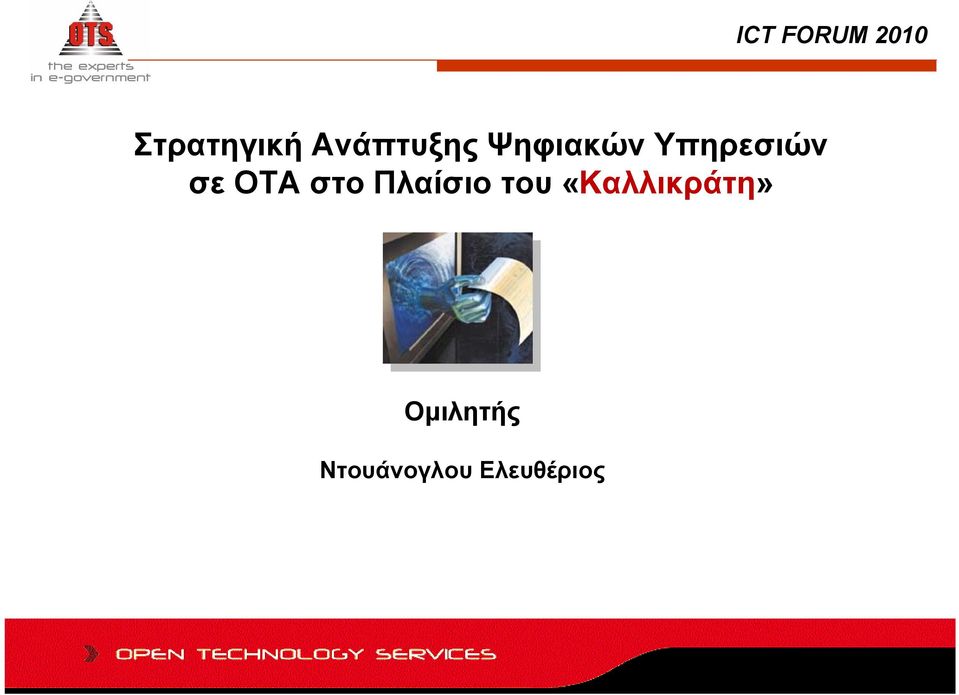 OTS
the experts
in e-government

ICT FORUM 2010

Στρατηγική Ανάπτυξης Ψηφιακών Υπηρεσιών σε ΟΤΑ στο Πλαίσιο του «Καλλικράτη»

Ομιλητής

Ντουάνογλου Ελευθέριος

OPEN TECHNOLOGY SERVICES